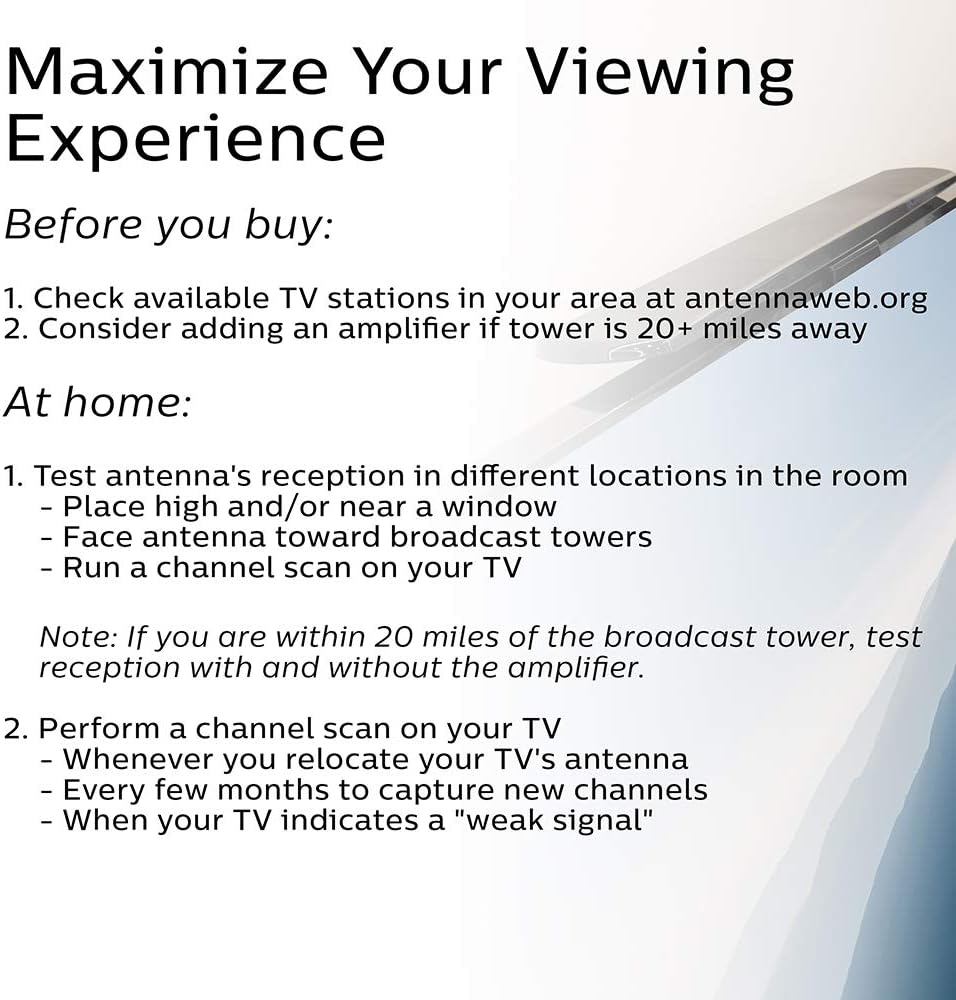 Maximize Your Viewing Experience

Before you buy:

1. Check available TV stations in your area at antennaweb.org
2. Consider adding an amplifier if tower is 20+ miles away

At home:

1. Test antenna's reception in different locations in the room
- Place high and/or near a window
- Face antenna toward broadcast towers
- Run a channel scan on your TV

Note: If you are within 20 miles of the broadcast tower, test reception with and without the amplifier.

2. Perform a channel scan on your TV
- Whenever you relocate your TV's antenna
- Every few months to capture new channels
- When your TV indicates a "weak signal"